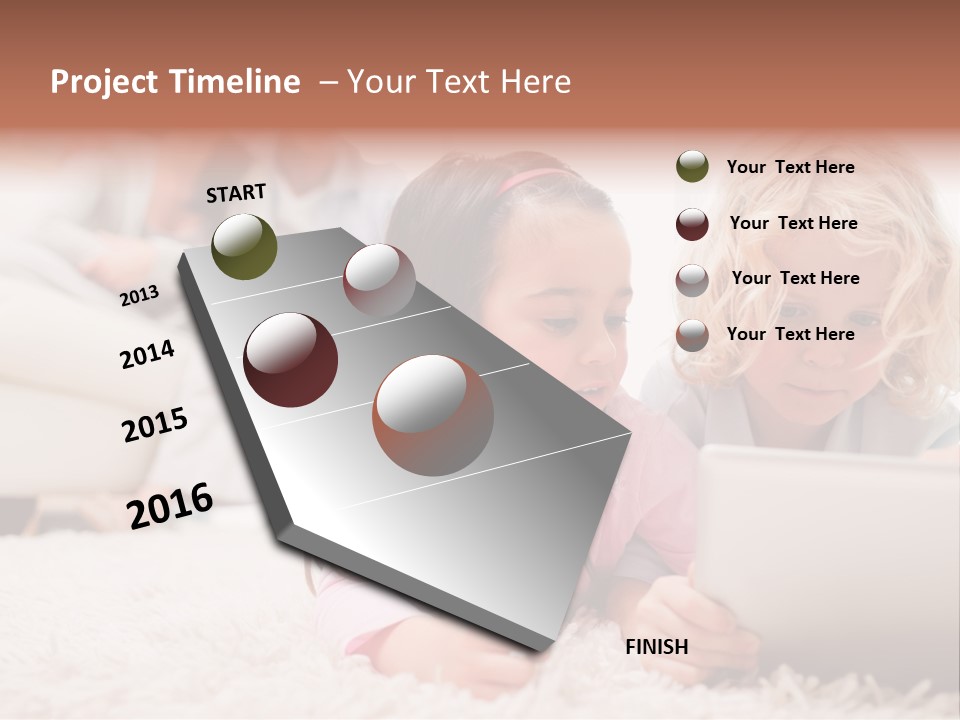 Project Timeline – Your Text Here

START

2013

2014

2015

2016

FINISH

Your Text Here

Your Text Here

Your Text Here

Your Text Here